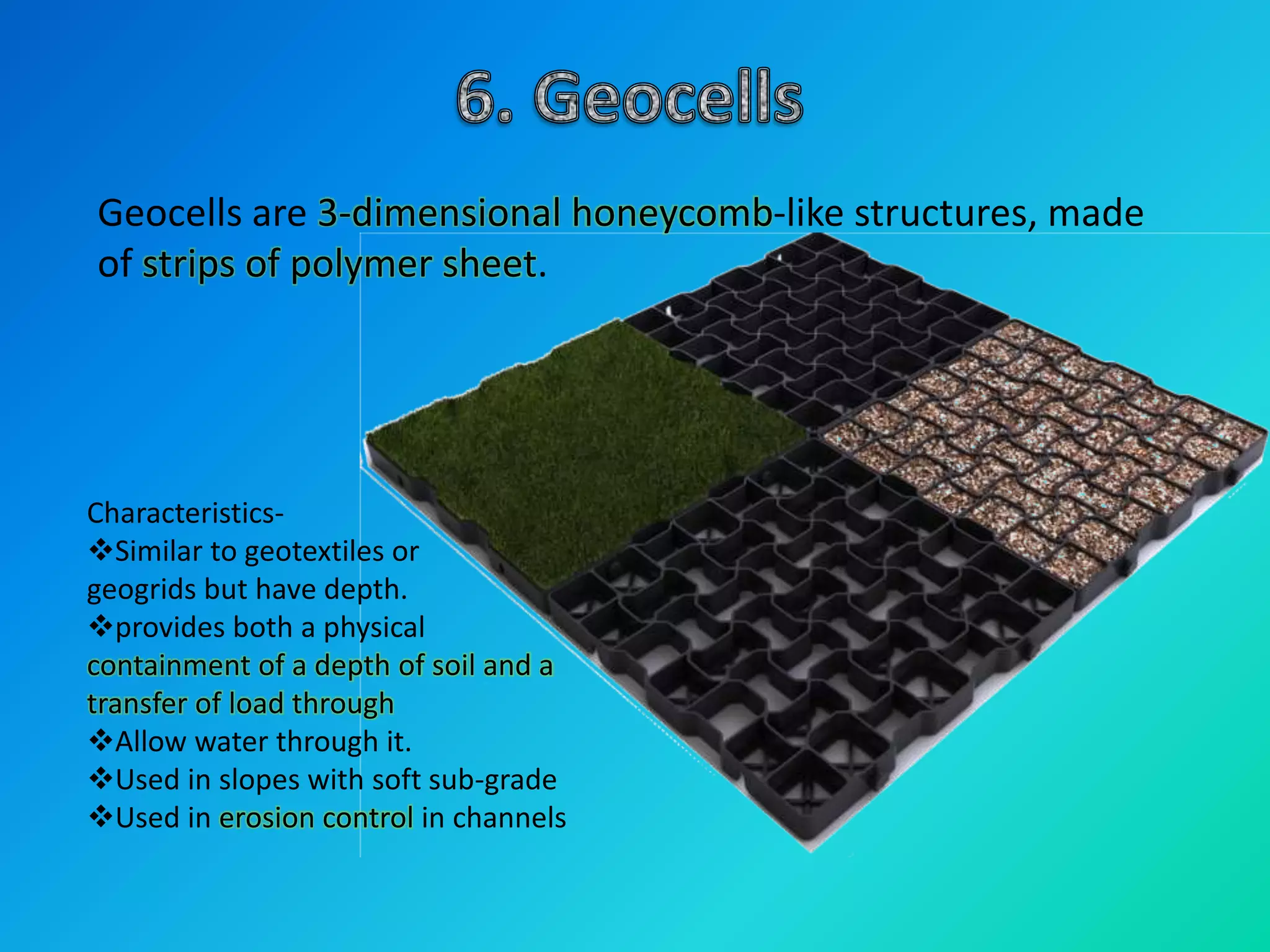 6. Geocells

Geocells are 3-dimensional honeycomb-like structures, made of strips of polymer sheet.

Characteristics-
❖Similar to geotextiles or geogrids but have depth.
❖provides both a physical containment of a depth of soil and a transfer of load through
❖Allow water through it.
❖Used in slopes with soft sub-grade
❖Used in erosion control in channels